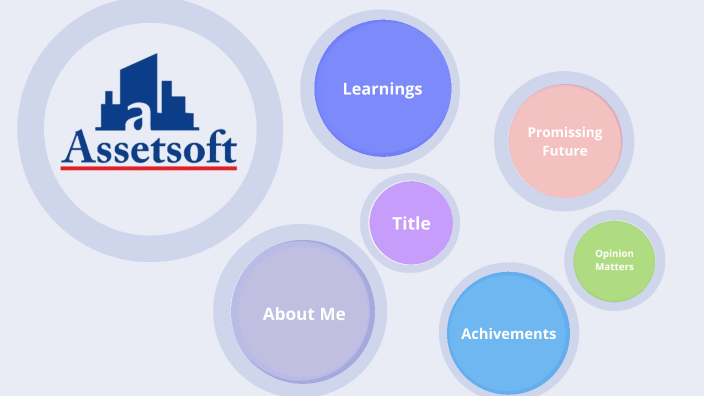 a
Assetsoft

Learnings

Promissing Future

Title

Opinion Matters

About Me

Achivements